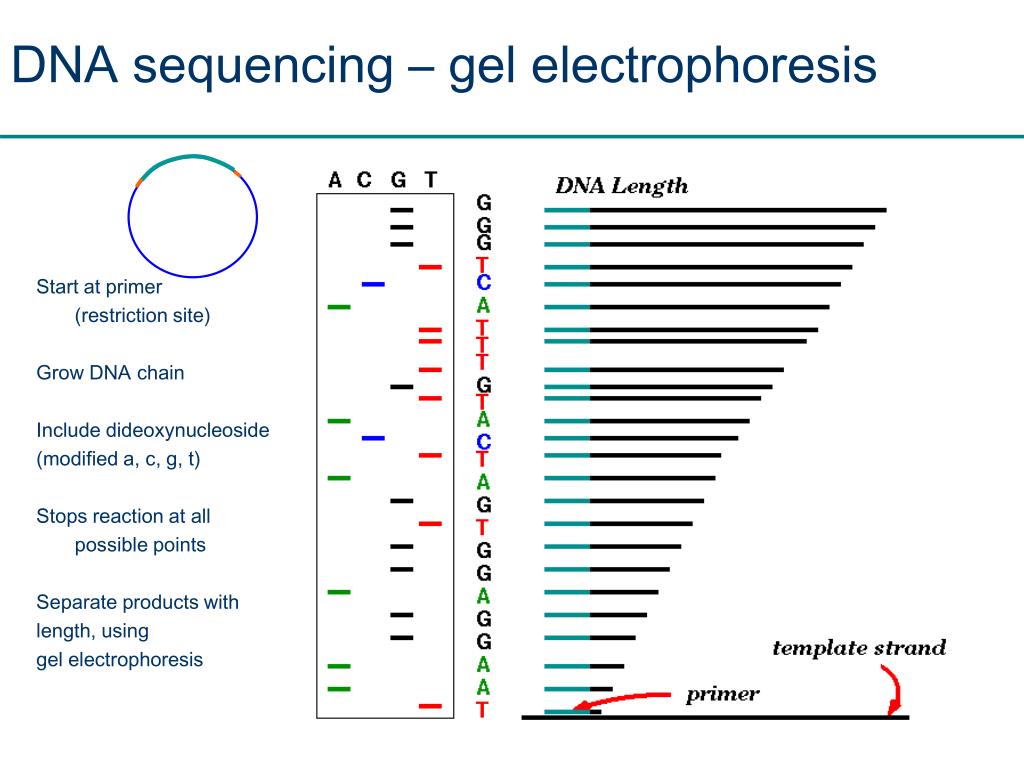 DNA sequencing – gel electrophoresis

Start at primer
(restriction site)

Grow DNA chain

Include dideoxynucleoside
(modified a, c, g, t)

Stops reaction at all
possible points

Separate products with
length, using
gel electrophoresis

A C G T

G
G
G
T
C
A
T
T
T
G
T
A
C
T
A
G
T
G
G
A
G
G
A
A
T

DNA Length

template strand

primer